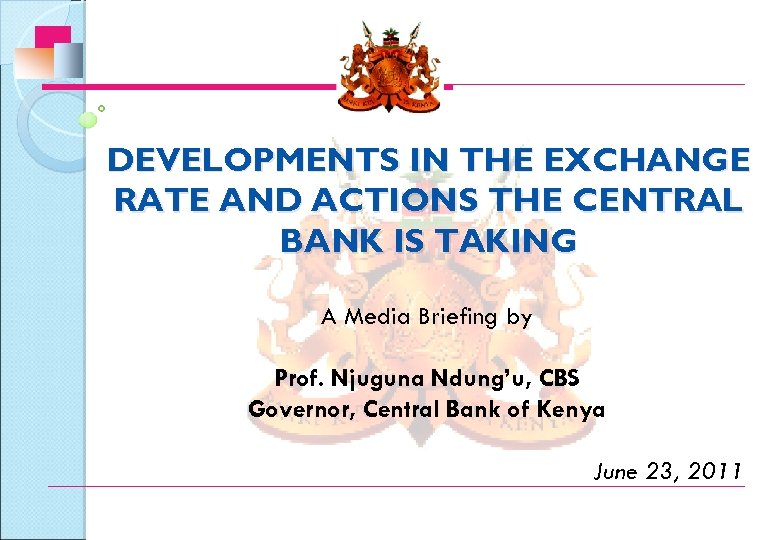 DEVELOPMENTS IN THE EXCHANGE RATE AND ACTIONS THE CENTRAL BANK IS TAKING

A Media Briefing by

Prof. Njuguna Ndung'u, CBS
Governor, Central Bank of Kenya

June 23, 2011